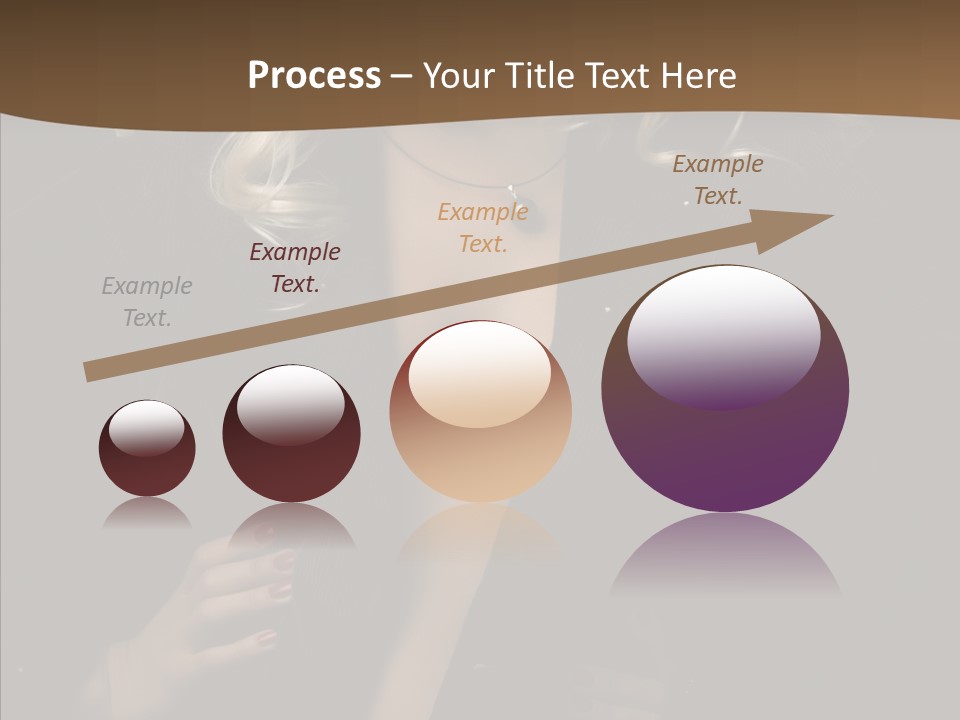 Process – Your Title Text Here

Example Text.

Example Text.

Example Text.

Example Text.